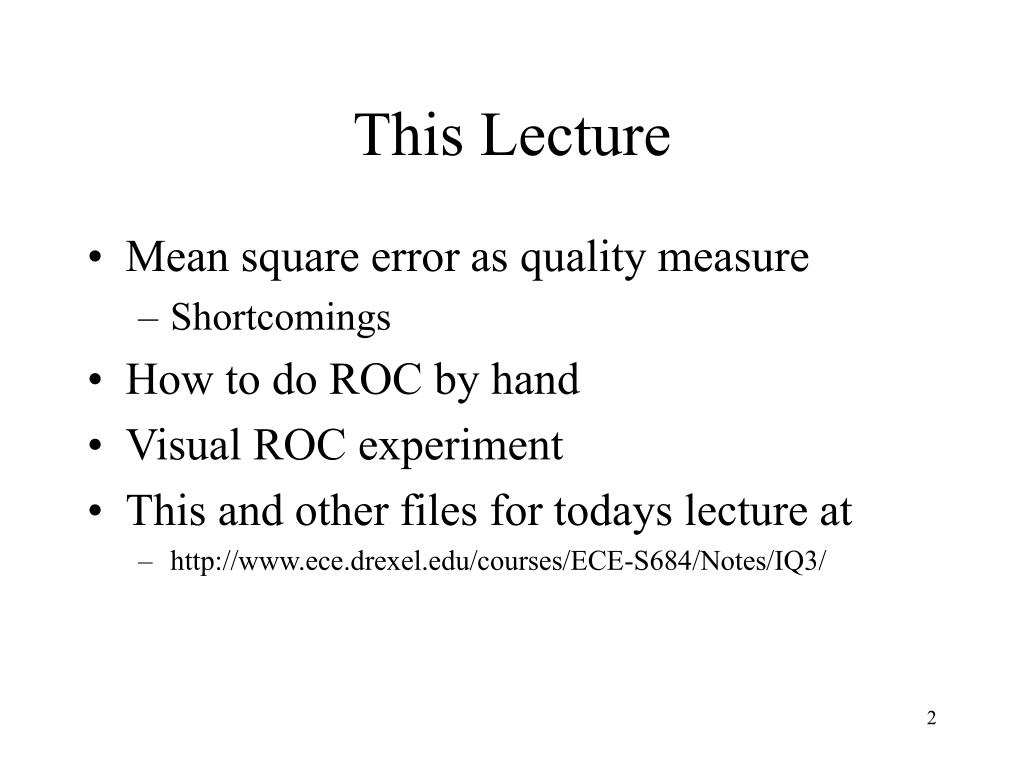 This Lecture

• Mean square error as quality measure
– Shortcomings
• How to do ROC by hand
• Visual ROC experiment
• This and other files for todays lecture at
– http://www.ece.drexel.edu/courses/ECE-S684/Notes/IQ3/

2